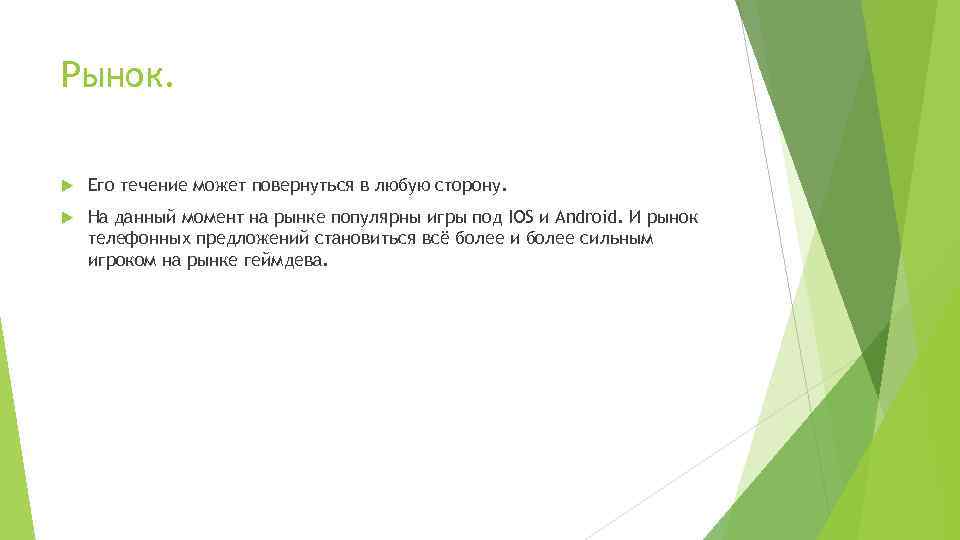 Рынок.

Его течение может повернуться в любую сторону.

На данный момент на рынке популярны игры под IOS и Android. И рынок телефонных предложений становиться всё более и более сильным игроком на рынке геймдева.